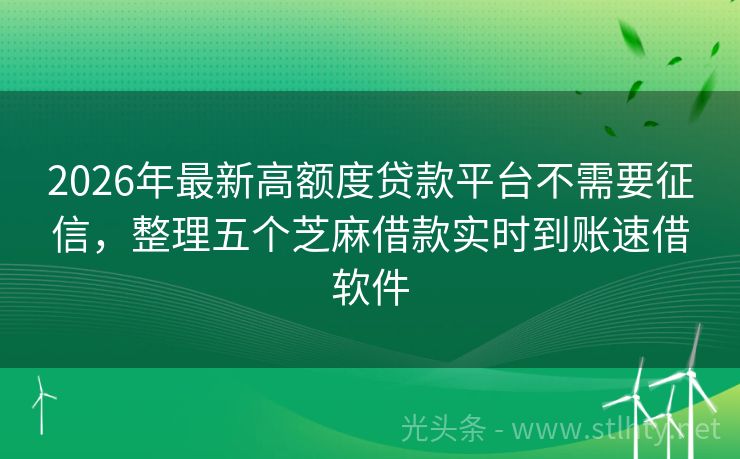 2026年最新高额度贷款平台不需要征信，整理五个芝麻借款实时到账速借软件

光头条 - www.stlhty.net